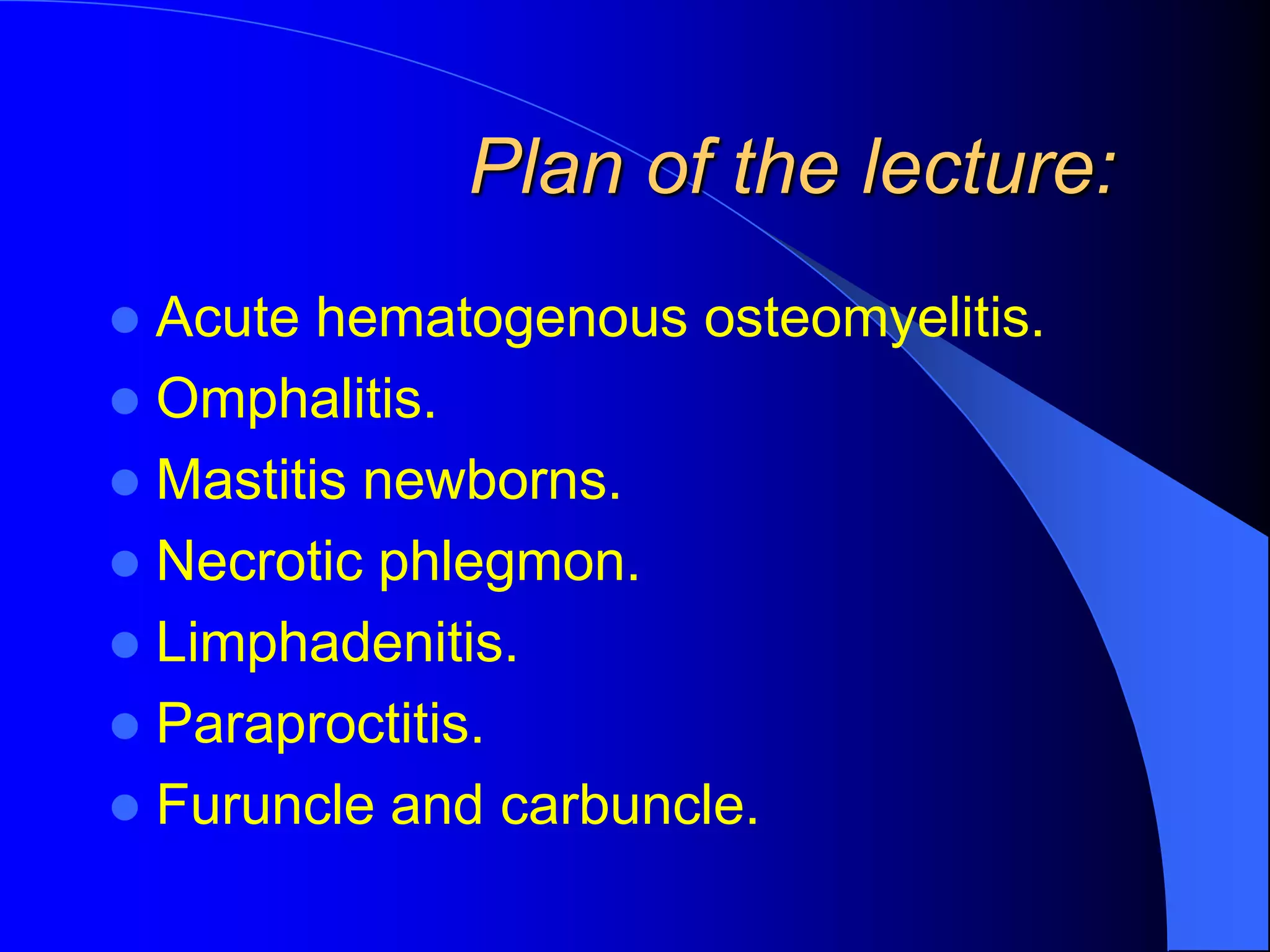 Plan of the lecture:

- Acute hematogenous osteomyelitis.
- Omphalitis.
- Mastitis newborns.
- Necrotic phlegmon.
- Limphadenitis.
- Paraproctitis.
- Furuncle and carbuncle.